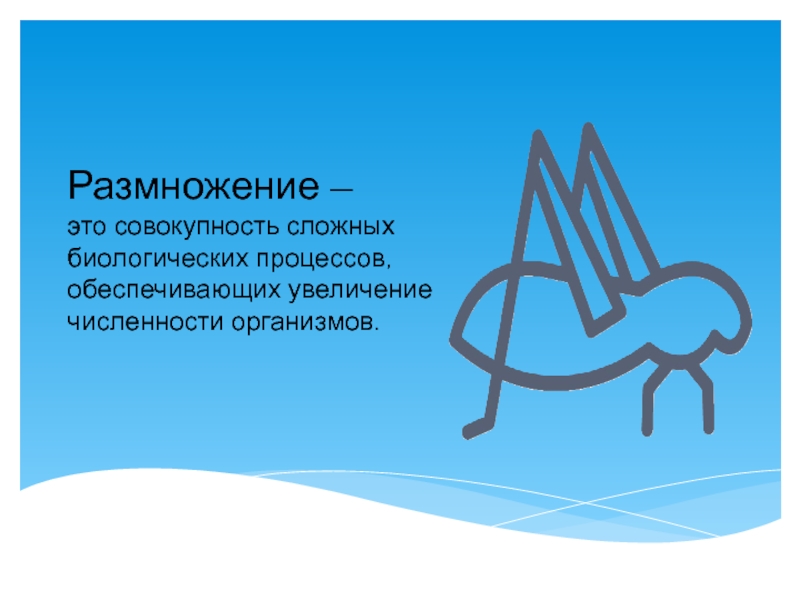 Размножение –
это совокупность сложных биологических процессов, обеспечивающих увеличение численности организмов.